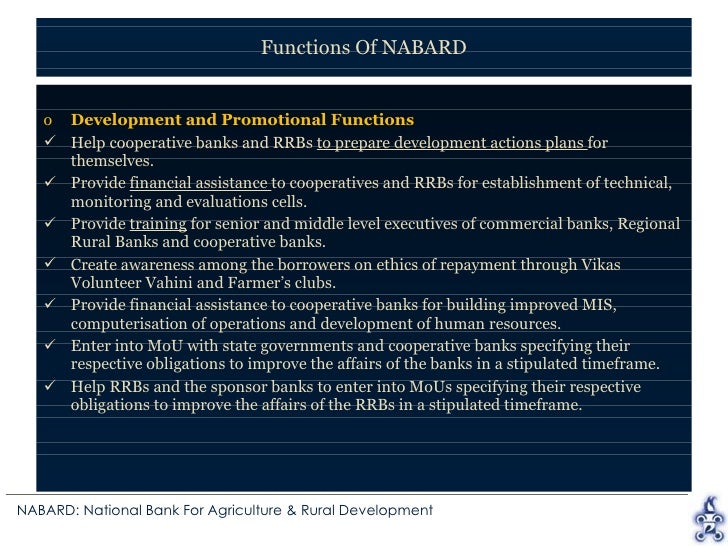 Functions Of NABARD

o Development and Promotional Functions

✓ Help cooperative banks and RRBs to prepare development actions plans for themselves.

✓ Provide financial assistance to cooperatives and RRBs for establishment of technical, monitoring and evaluations cells.

✓ Provide training for senior and middle level executives of commercial banks, Regional Rural Banks and cooperative banks.

✓ Create awareness among the borrowers on ethics of repayment through Vikas Volunteer Vahini and Farmer's clubs.

✓ Provide financial assistance to cooperative banks for building improved MIS, computerisation of operations and development of human resources.

✓ Enter into MoU with state governments and cooperative banks specifying their respective obligations to improve the affairs of the banks in a stipulated timeframe.

✓ Help RRBs and the sponsor banks to enter into MoUs specifying their respective obligations to improve the affairs of the RRBs in a stipulated timeframe.

NABARD: National Bank For Agriculture & Rural Development